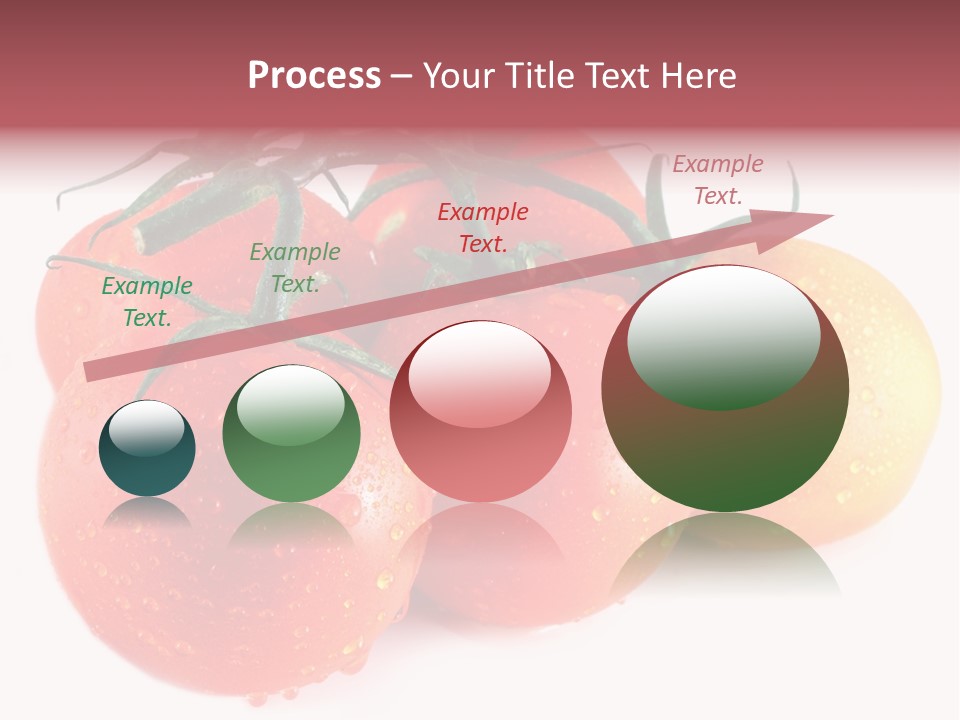 Process – Your Title Text Here

Example Text.

Example Text.

Example Text.

Example Text.